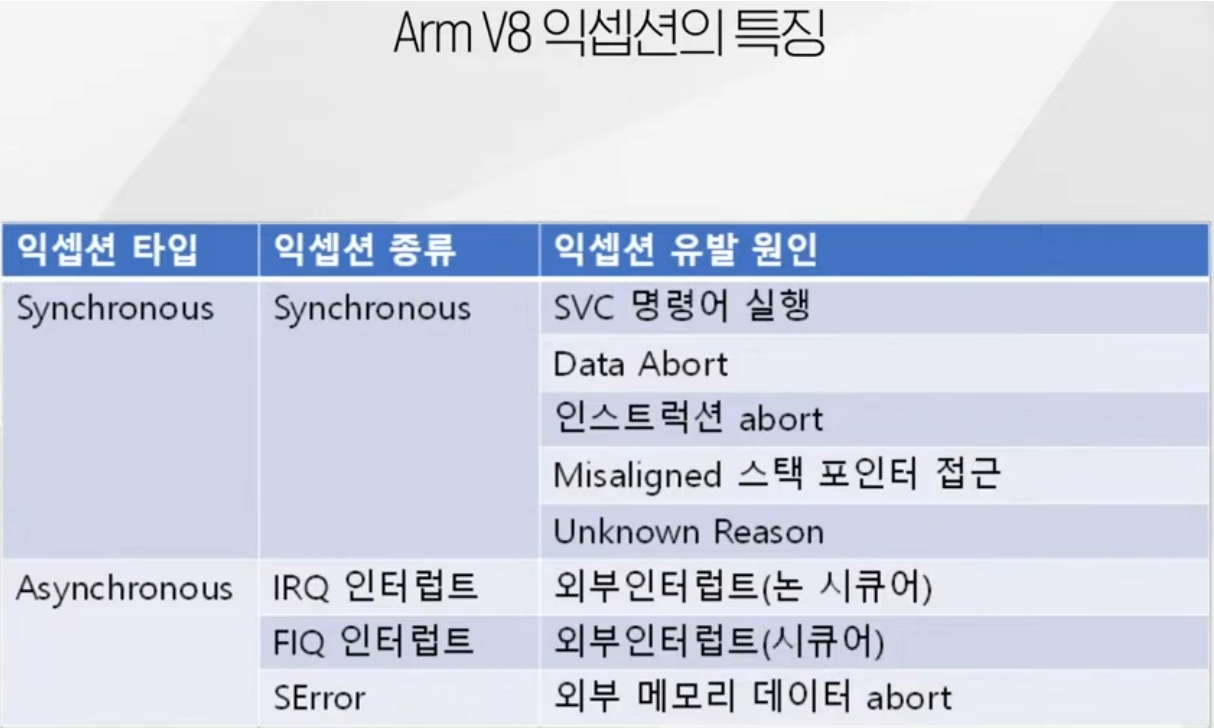 Arm V8 익셉션의 특징

| 익셉션 타입 | 익셉션 종류 | 익셉션 유발 원인 |
|---|---|---|
| Synchronous | Synchronous | SVC 명령어 실행 |
| | | Data Abort |
| | | 인스트럭션 abort |
| | | Misaligned 스택 포인터 접근 |
| | | Unknown Reason |
| Asynchronous | IRQ 인터럽트 | 외부인터럽트(논 시큐어) |
| | FIQ 인터럽트 | 외부인터럽트(시큐어) |
| | SError | 외부 메모리 데이터 abort |